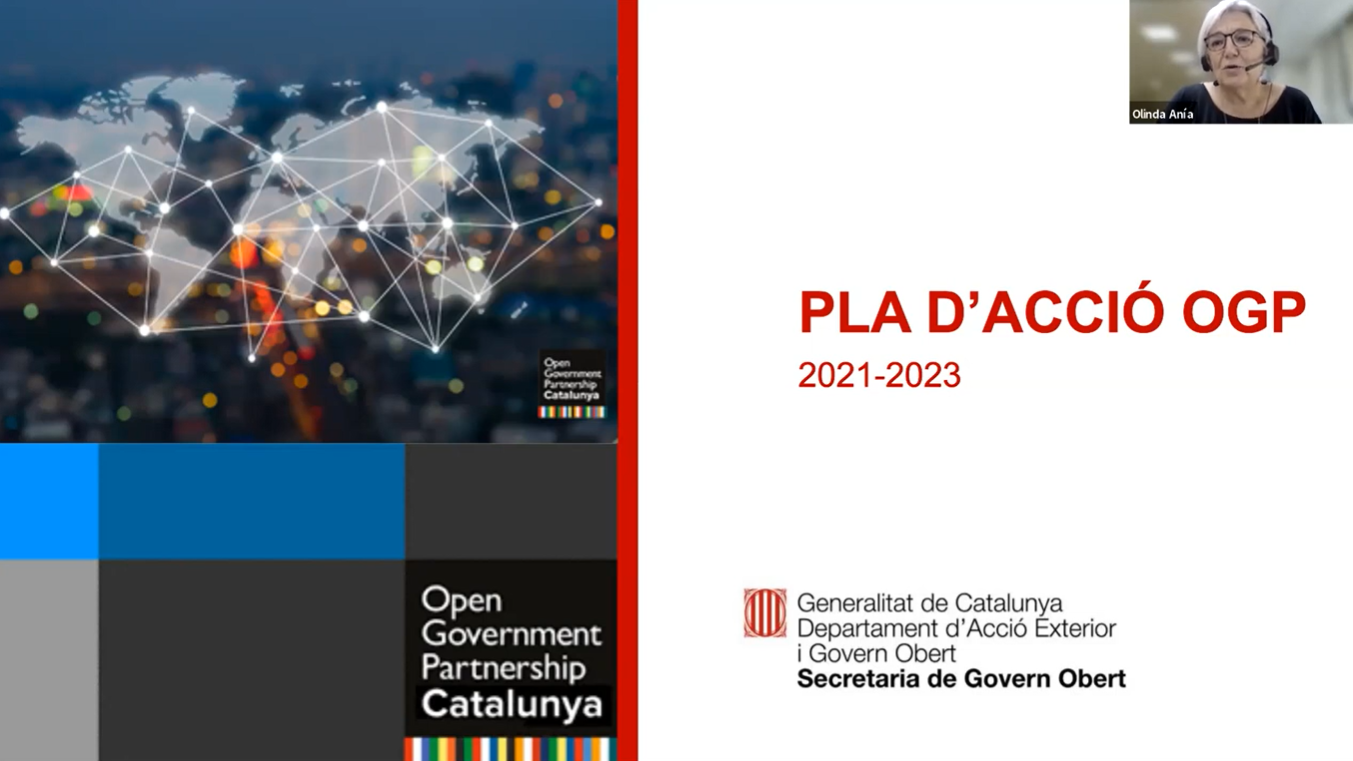 Open Government Partnership Catalunya

Open Government Partnership Catalunya

Olinda Anía

PLA D'ACCIÓ OGP

2021-2023

Generalitat de Catalunya
Departament d'Acció Exterior i Govern Obert
Secretaria de Govern Obert